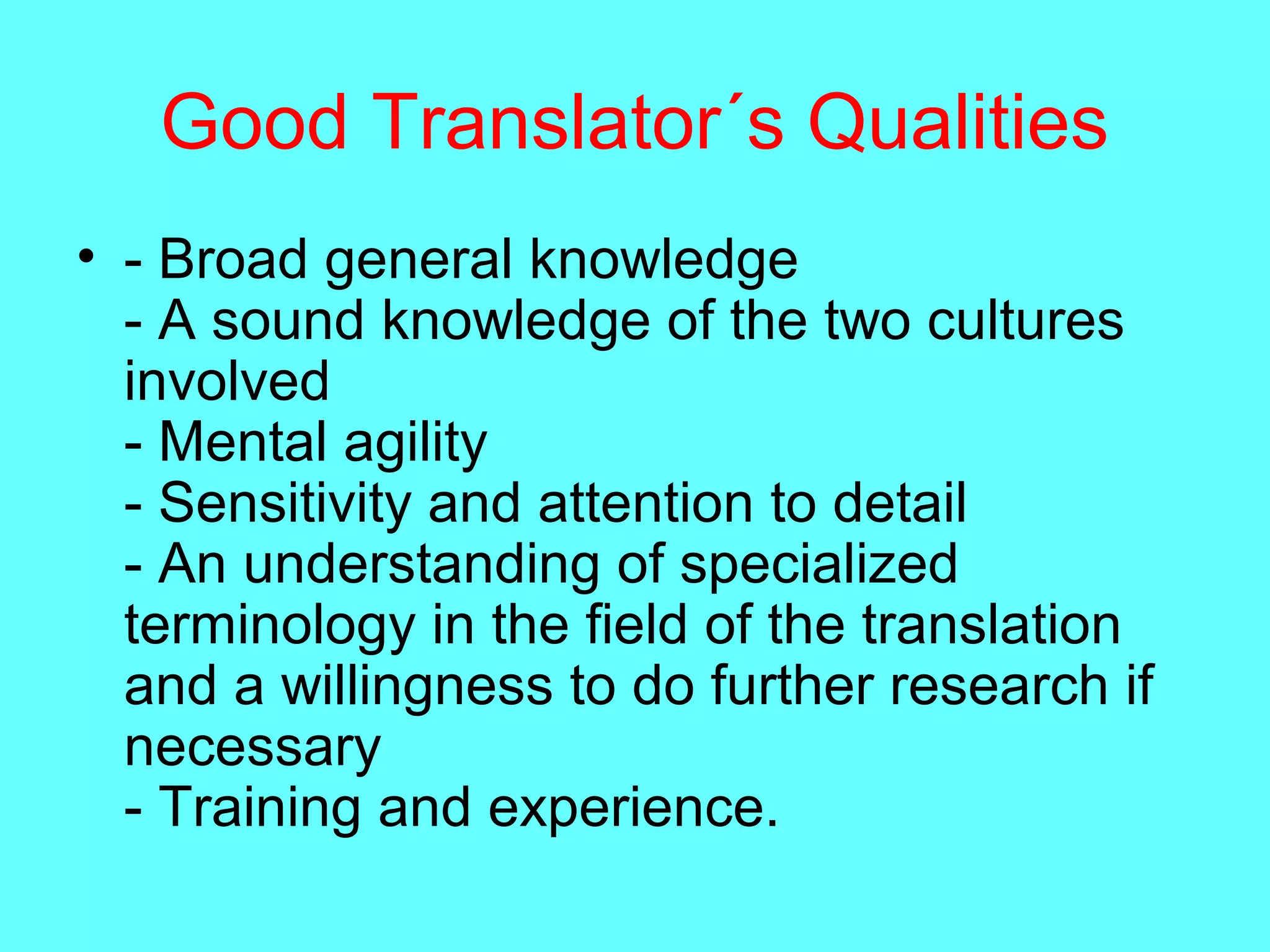 Good Translator´s Qualities

• - Broad general knowledge
- A sound knowledge of the two cultures involved
- Mental agility
- Sensitivity and attention to detail
- An understanding of specialized terminology in the field of the translation and a willingness to do further research if necessary
- Training and experience.